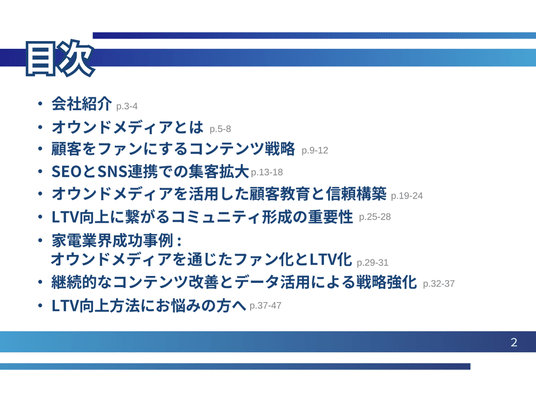 目次

• 会社紹介 p.3-4
• オウンドメディアとは p.5-8
• 顧客をファンにするコンテンツ戦略 p.9-12
• SEOとSNS連携での集客拡大 p.13-18
• オウンドメディアを活用した顧客教育と信頼構築 p.19-24
• LTV向上に繋がるコミュニティ形成の重要性 p.25-28
• 家電業界成功事例：
オウンドメディアを通じたファン化とLTV化 p.29-31
• 継続的なコンテンツ改善とデータ活用による戦略強化 p.32-37
• LTV向上方法にお悩みの方へ p.37-47

2